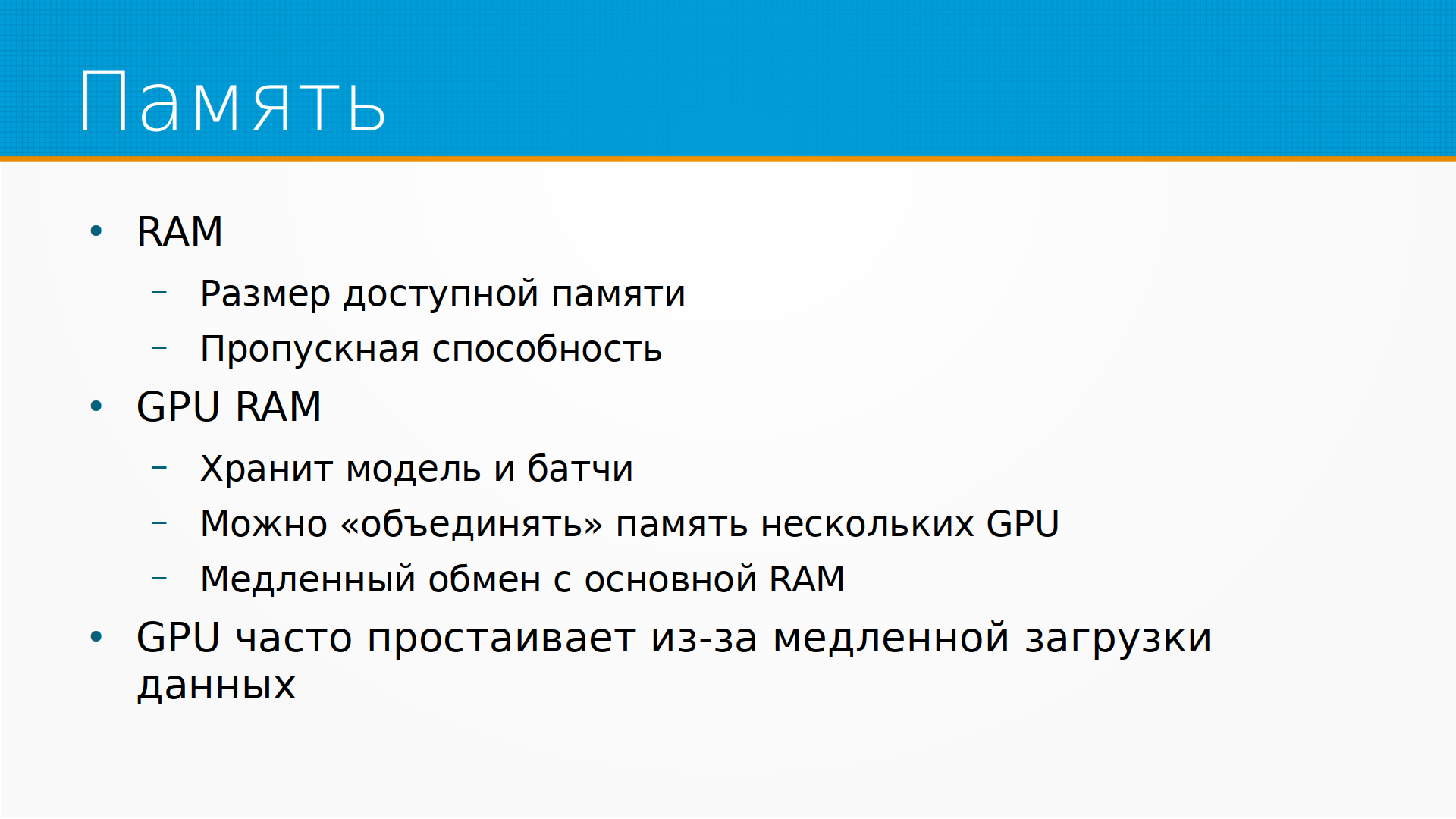 Память

• RAM
– Размер доступной памяти
– Пропускная способность
• GPU RAM
– Хранит модель и батчи
– Можно «объединять» память нескольких GPU
– Медленный обмен с основной RAM
• GPU часто простаивает из-за медленной загрузки данных